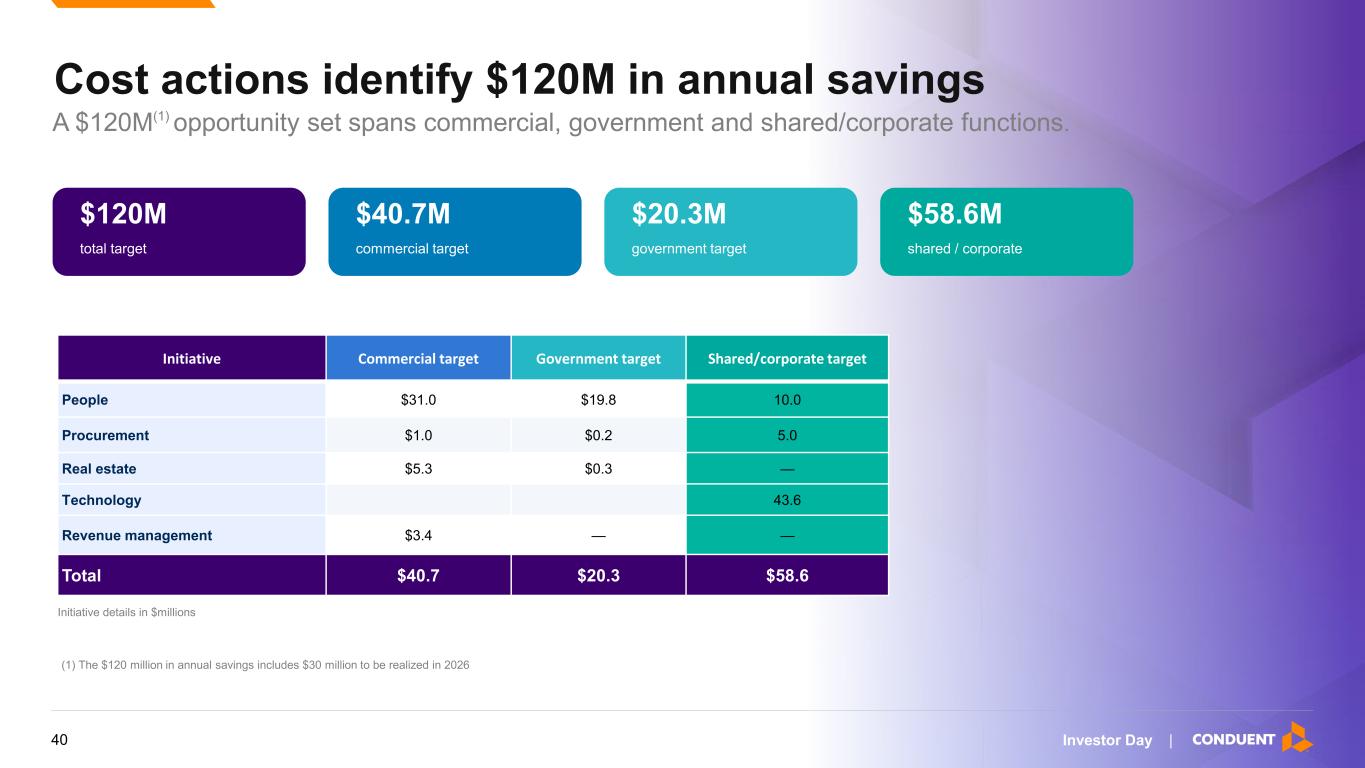 Cost actions identify $120M in annual savings

A $120M$^{(1)}$ opportunity set spans commercial, government and shared/corporate functions.

$120M
total target

$40.7M
commercial target

$20.3M
government target

$58.6M
shared / corporate

| Initiative | Commercial target | Government target | Shared/corporate target |
|---|---|---|---|
| People | $31.0 | $19.8 | 10.0 |
| Procurement | $1.0 | $0.2 | 5.0 |
| Real estate | $5.3 | $0.3 | — |
| Technology | | | 43.6 |
| Revenue management | $3.4 | — | — |
| Total | $40.7 | $20.3 | $58.6 |

Initiative details in $millions

(1) The $120 million in annual savings includes $30 million to be realized in 2026

40

Investor Day | CONDUENT